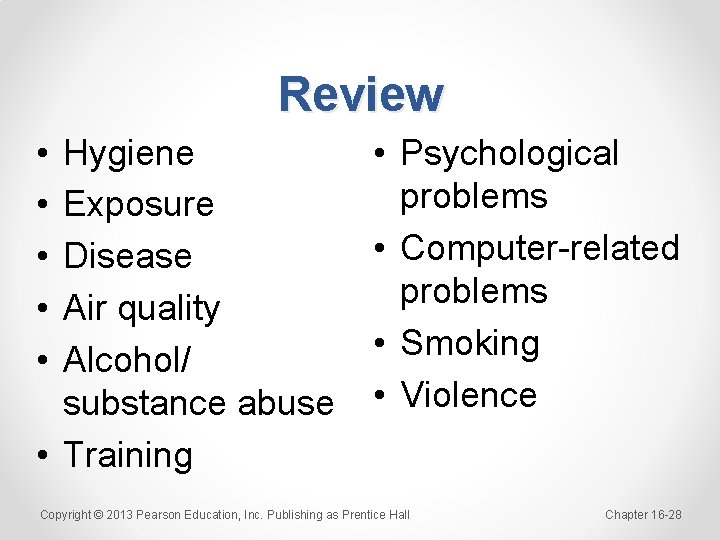 Review

• Hygiene
• Exposure
• Disease
• Air quality
• Alcohol/ substance abuse
• Training

• Psychological problems
• Computer-related problems
• Smoking
• Violence

Copyright © 2013 Pearson Education, Inc. Publishing as Prentice Hall

Chapter 16-28